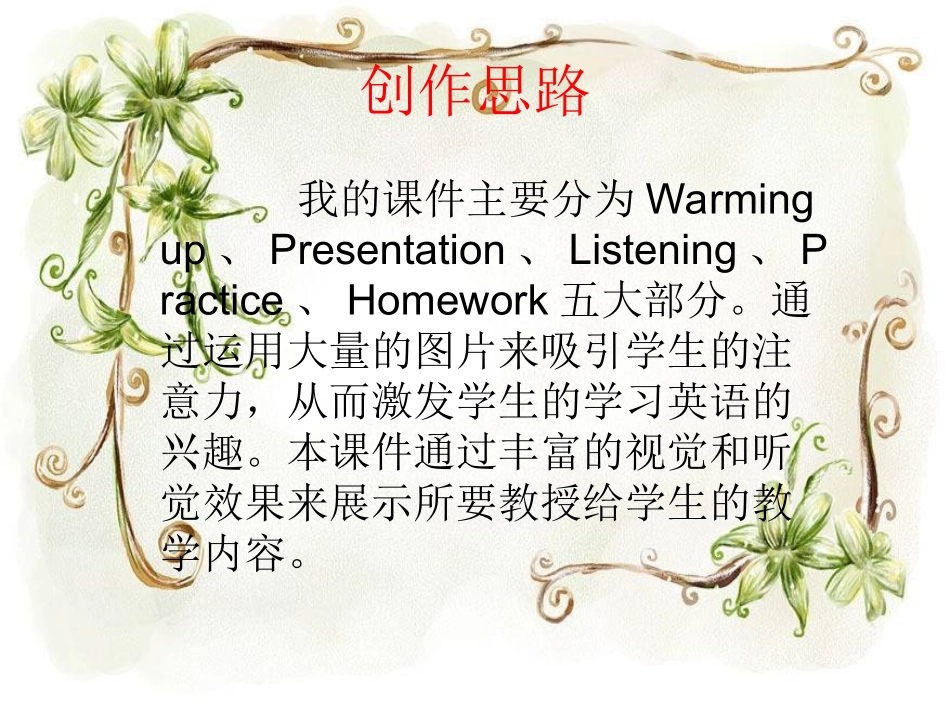 创作思路

我的课件主要分为 Warming up 、 Presentation 、 Listening 、 Practice 、 Homework 五大部分。通过运用大量的图片来吸引学生的注意力，从而激发学生的学习英语的兴趣。本课件通过丰富的视觉和听觉效果来展示所要教授给学生的教学内容。